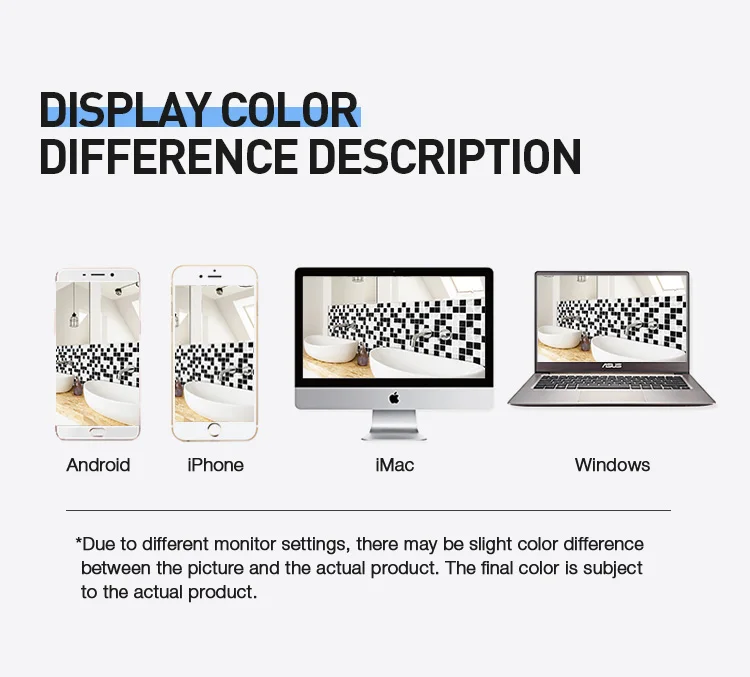 DISPLAY COLOR
DIFFERENCE DESCRIPTION

ASUS

Android iPhone iMac Windows

*Due to different monitor settings, there may be slight color difference between the picture and the actual product. The final color is subject to the actual product.